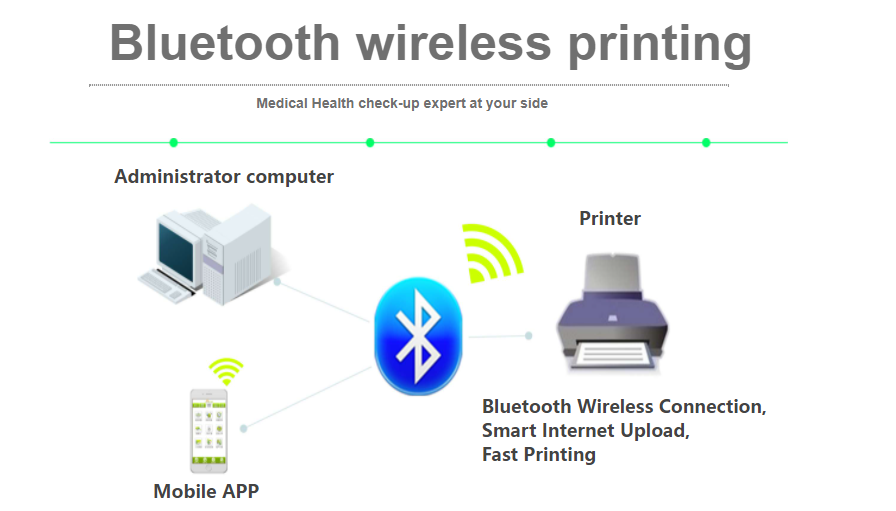 Bluetooth wireless printing

Medical Health check-up expert at your side

Administrator computer

Printer

Bluetooth Wireless Connection,
Smart Internet Upload,
Fast Printing

Mobile APP